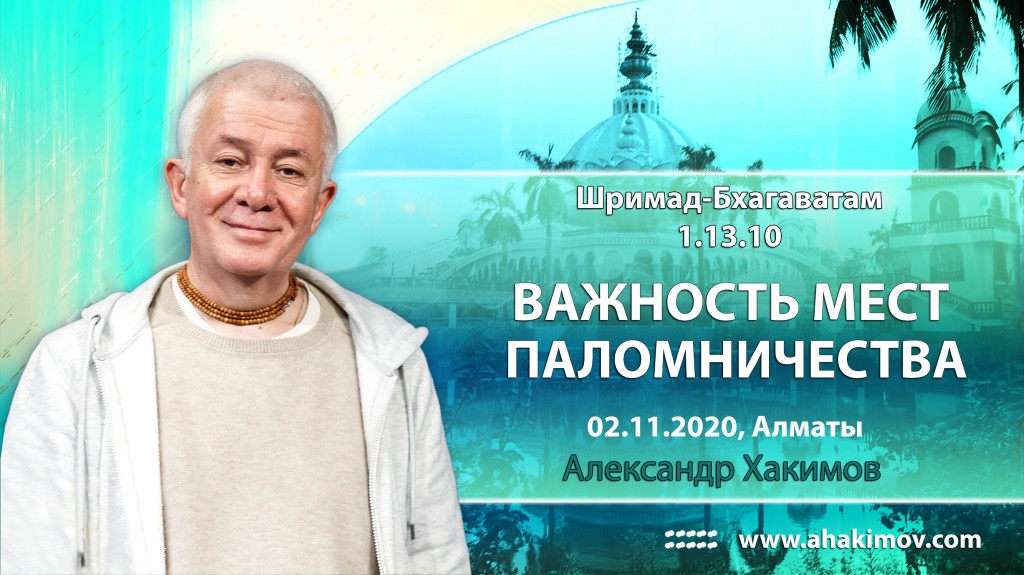 Шримад-Бхагаватам
1.13.10

ВАЖНОСТЬ МЕСТ ПАЛОМНИЧЕСТВА

02.11.2020, Алматы

Александр Хакимов

www.ahakimov.com